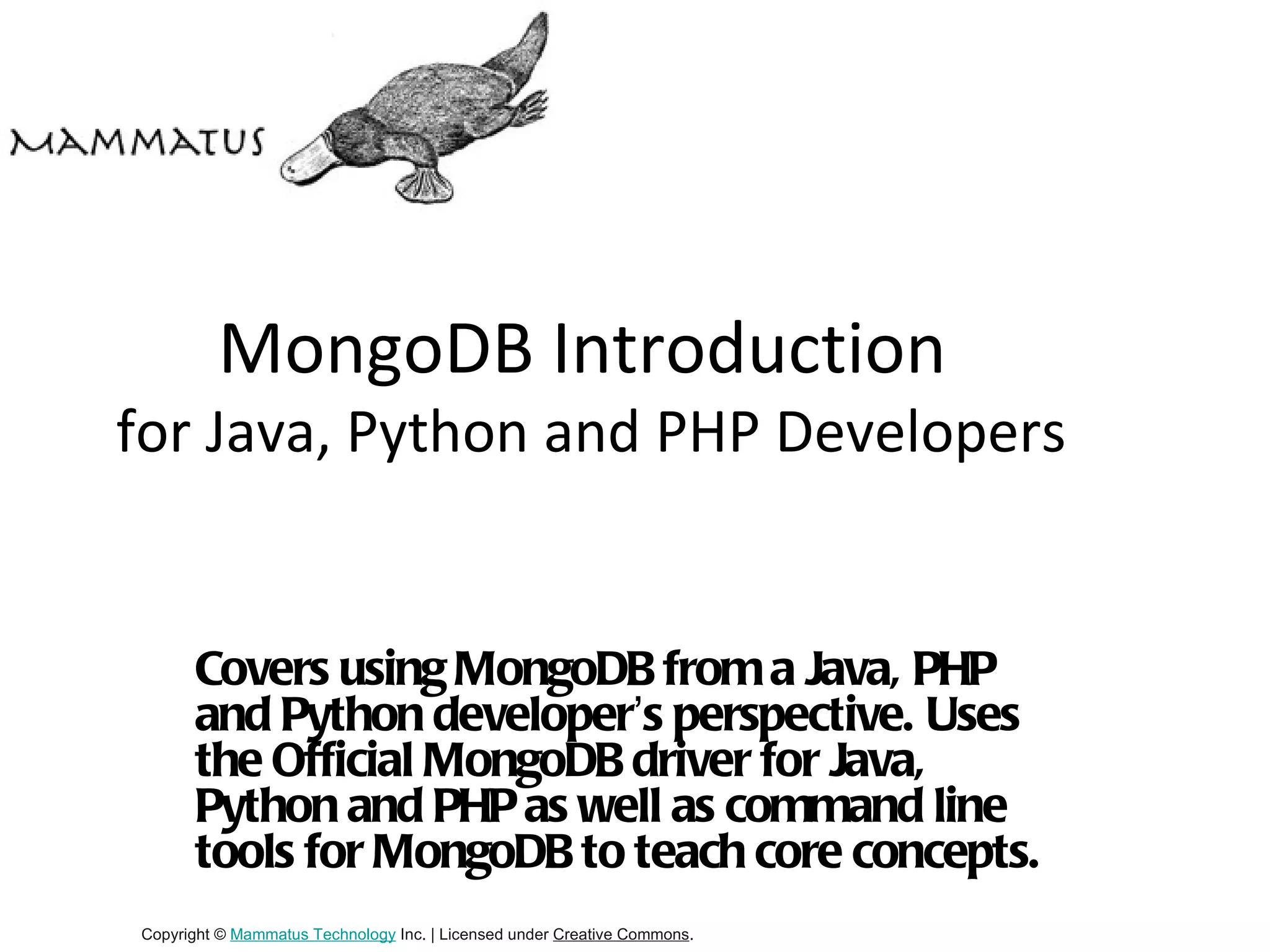 MAMMATUS

MongoDB Introduction

for Java, Python and PHP Developers

Covers using MongoDB from a Java, PHP and Python developer's perspective. Uses the Official MongoDB driver for Java, Python and PHP as well as command line tools for MongoDB to teach core concepts.

Copyright © Mammatus Technology Inc. | Licensed under Creative Commons.